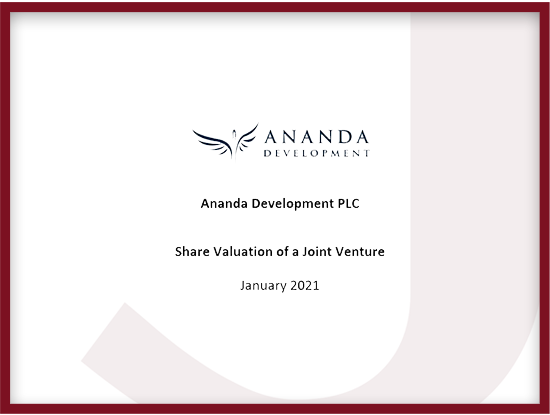 ANANDA
DEVELOPMENT

Ananda Development PLC

Share Valuation of a Joint Venture

January 2021